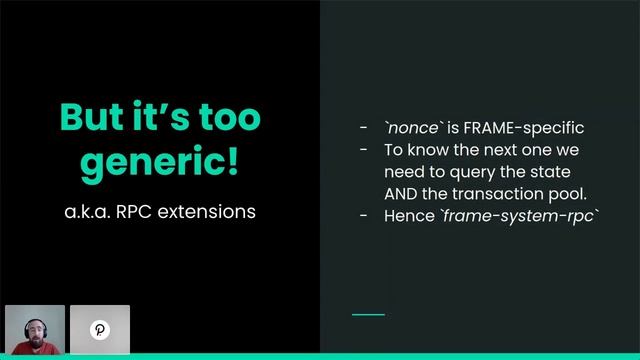 But it's too generic!

a.k.a. RPC extensions

- `nonce` is FRAME-specific
- To know the next one we need to query the state AND the transaction pool.
- Hence `frame-system-rpc`